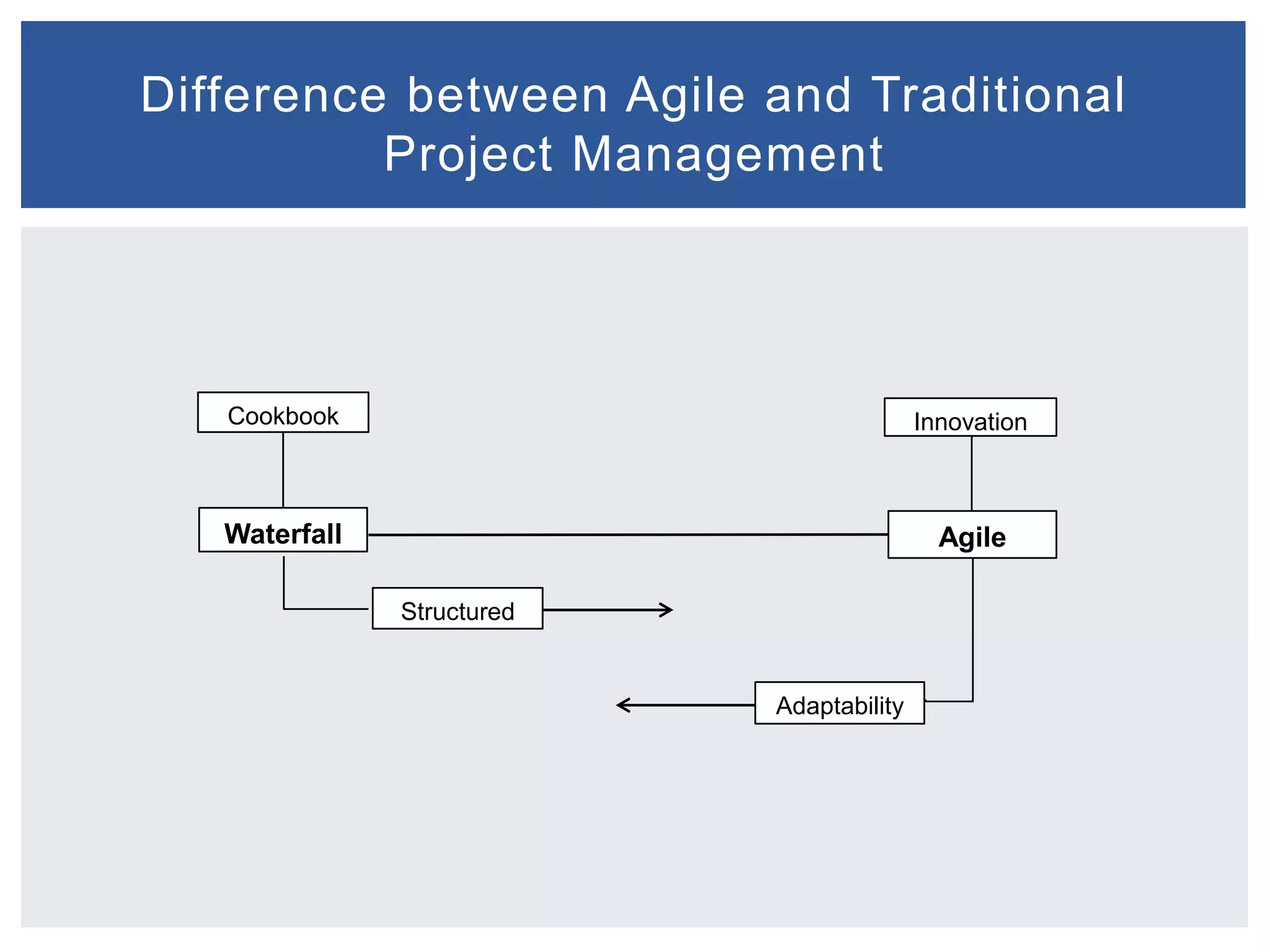 Difference between Agile and Traditional Project Management

Cookbook

Innovation

Waterfall

Agile

Structured

Adaptability